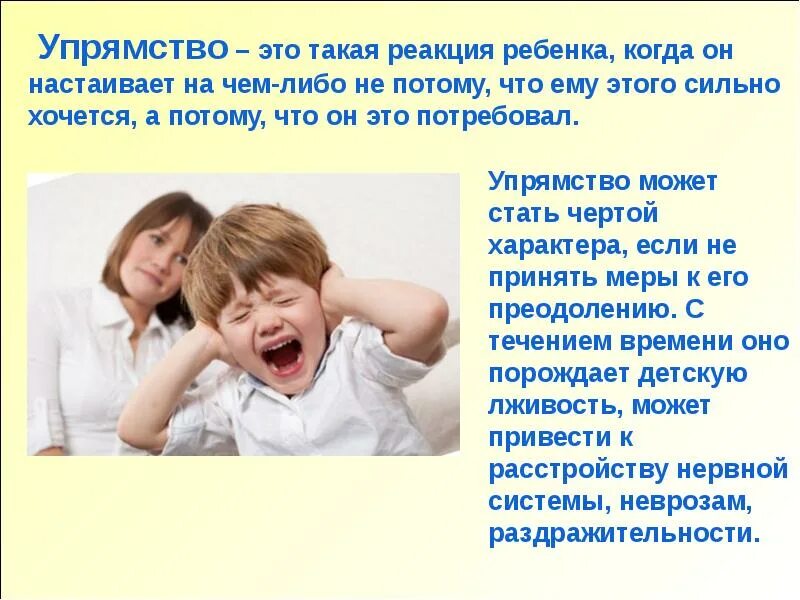 Упрямство – это такая реакция ребенка, когда он настаивает на чем-либо не потому, что ему этого сильно хочется, а потому, что он это потребовал.

Упрямство может стать чертой характера, если не принять меры к его преодолению. С течением времени оно порождает детскую лживость, может привести к расстройству нервной системы, неврозам, раздражительности.